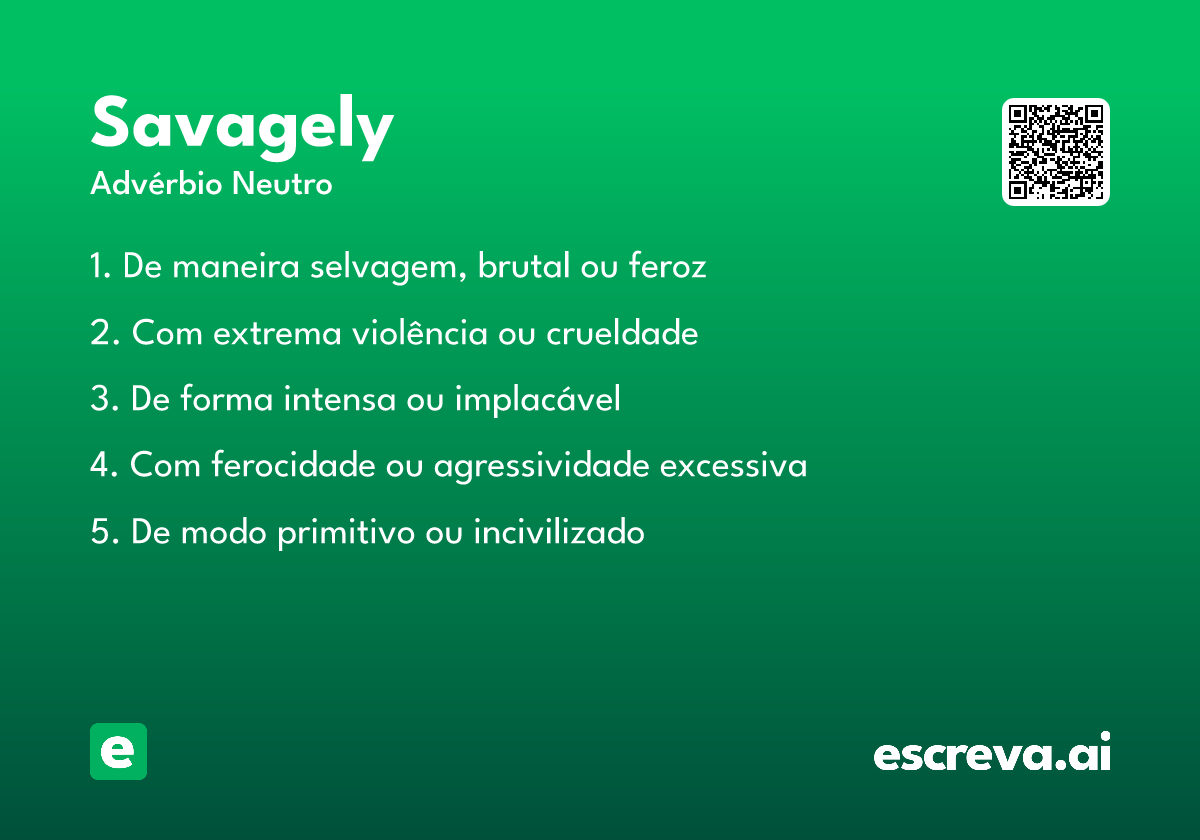 Savagely
Advérbio Neutro

1. De maneira selvagem, brutal ou feroz

2. Com extrema violência ou crueldade

3. De forma intensa ou implacável

4. Com ferocidade ou agressividade excessiva

5. De modo primitivo ou incivilizado

e

escreva.ai